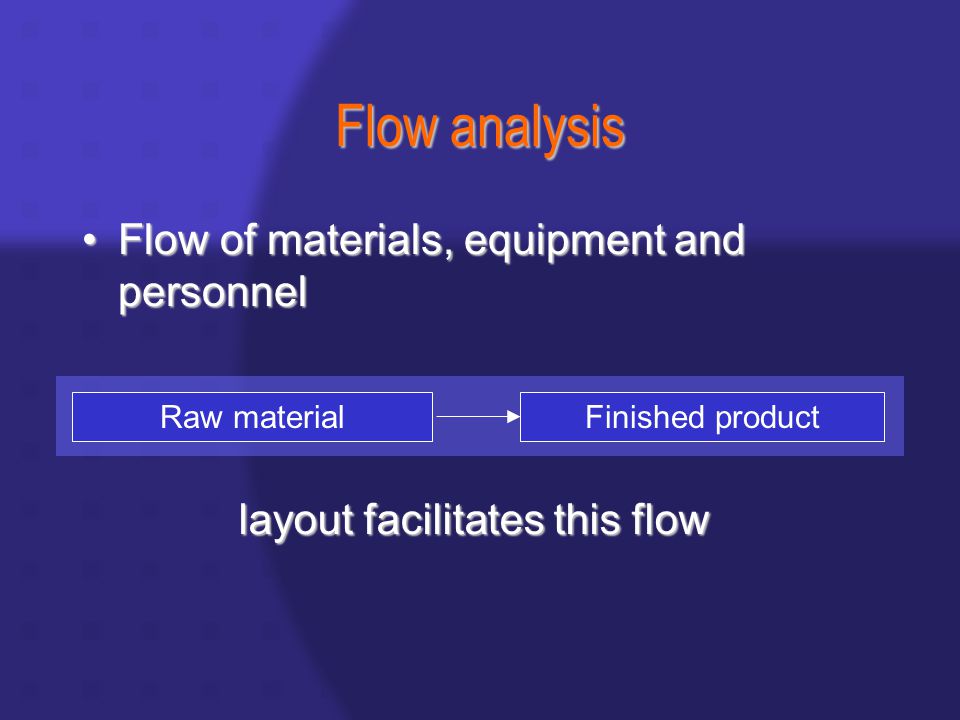 Flow analysis

• Flow of materials, equipment and personnel

Raw material

Finished product

layout facilitates this flow